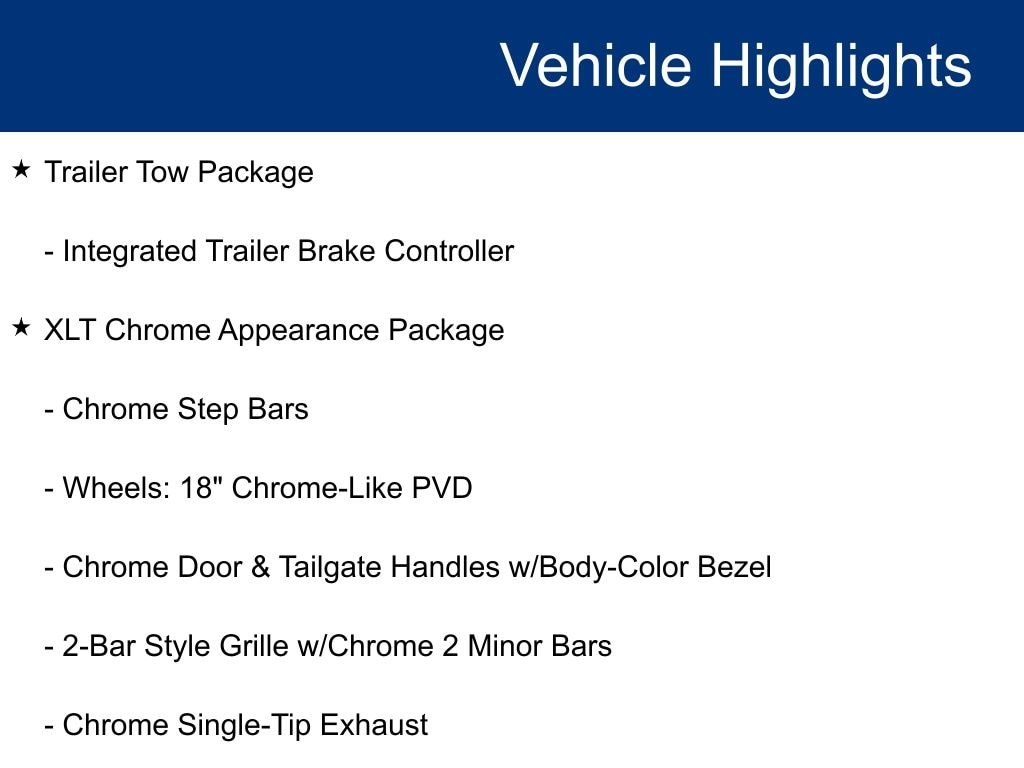 Vehicle Highlights

★ Trailer Tow Package

- Integrated Trailer Brake Controller

★ XLT Chrome Appearance Package

- Chrome Step Bars

- Wheels: 18" Chrome-Like PVD

- Chrome Door & Tailgate Handles w/Body-Color Bezel

- 2-Bar Style Grille w/Chrome 2 Minor Bars

- Chrome Single-Tip Exhaust